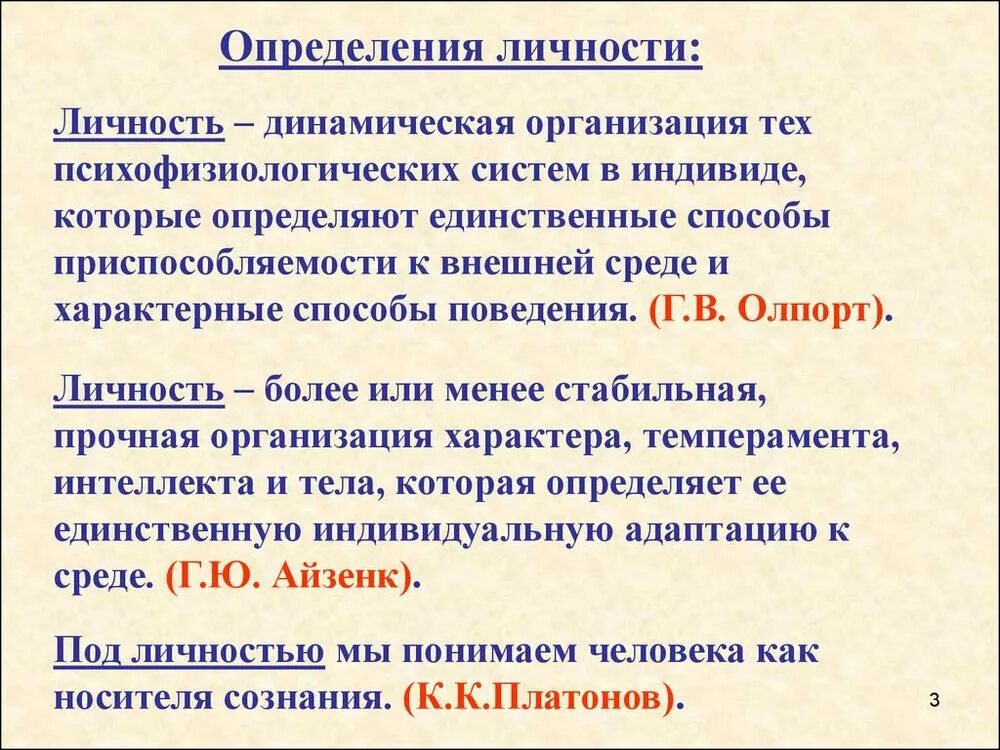 Определения личности:

Личность – динамическая организация тех психофизиологических систем в индивиде, которые определяют единственные способы приспособляемости к внешней среде и характерные способы поведения. (Г.В. Олпорт).

Личность – более или менее стабильная, прочная организация характера, темперамента, интеллекта и тела, которая определяет ее единственную индивидуальную адаптацию к среде. (Г.Ю. Айзенк).

Под личностью мы понимаем человека как носителя сознания. (К.К.Платонов).

3